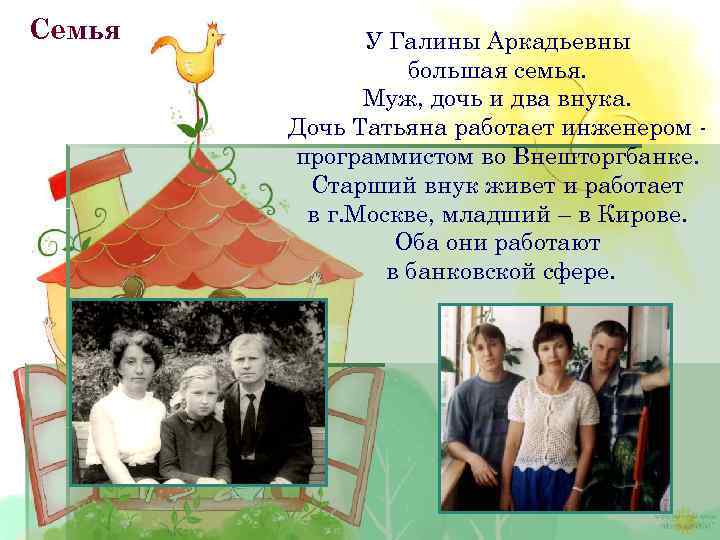 Семья

У Галины Аркадьевны большая семья. Муж, дочь и два внука. Дочь Татьяна работает инженером - программистом во Внешторгбанке. Старший внук живет и работает в г.Москве, младший – в Кирове. Оба они работают в банковской сфере.